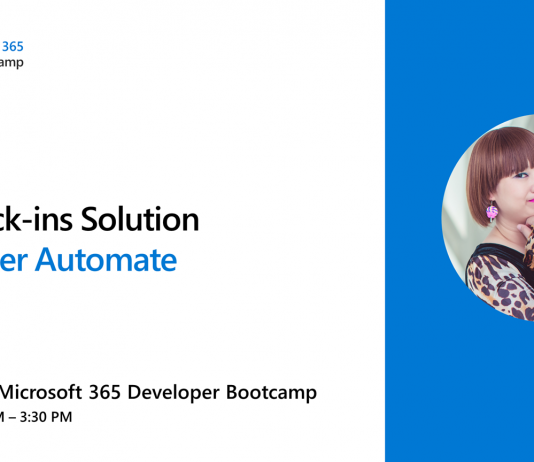 365
amp

ck-ins Solution
er Automate

Microsoft 365 Developer Bootcamp
M – 3:30 PM